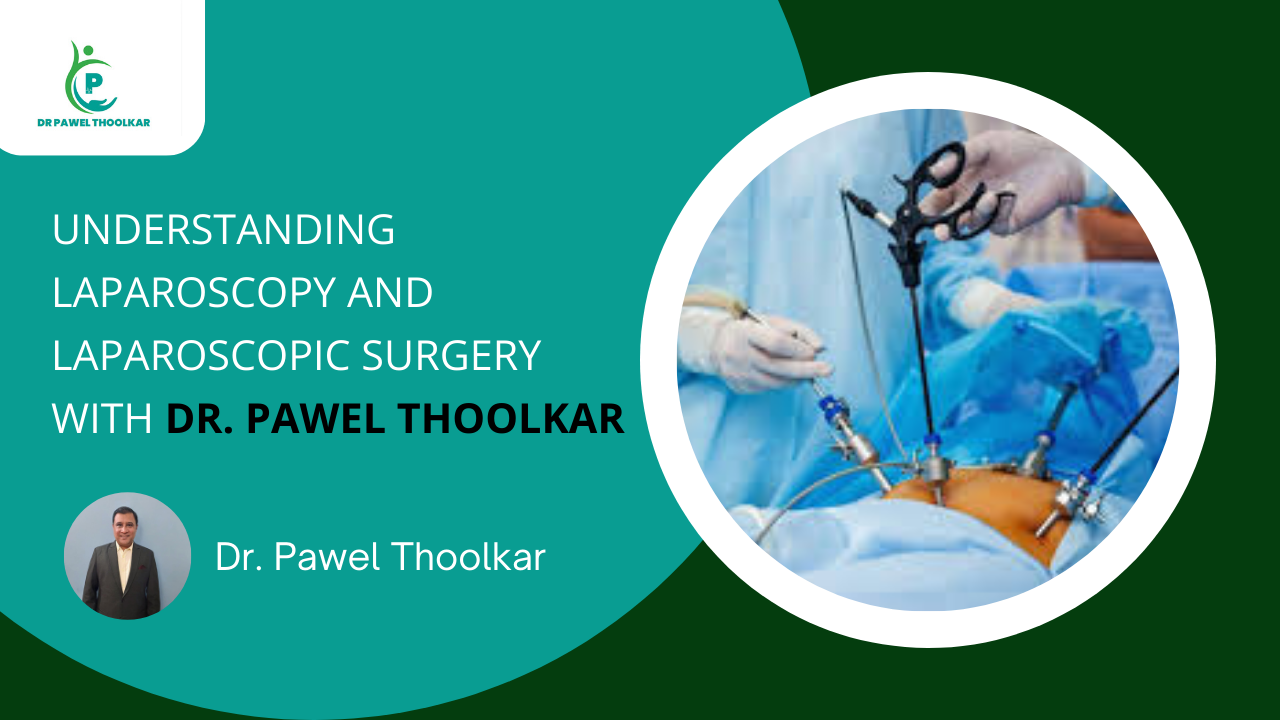 P
DR PAWEL THOOLKAR

UNDERSTANDING LAPAROSCOPY AND LAPAROSCOPIC SURGERY WITH DR. PAWEL THOOLKAR

Dr. Pawel Thoolkar